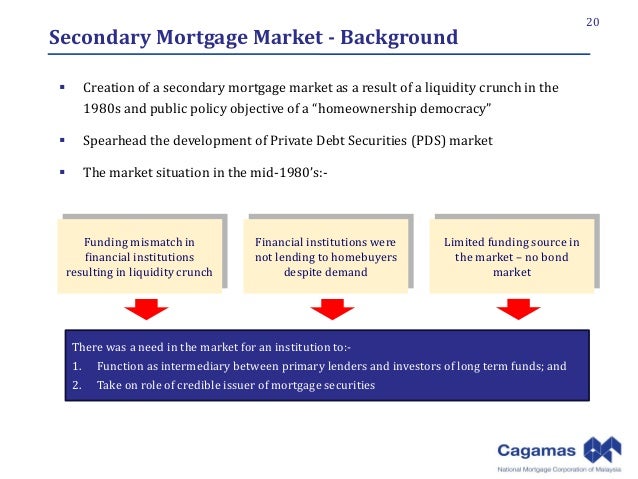 20

Secondary Mortgage Market - Background

▪ Creation of a secondary mortgage market as a result of a liquidity crunch in the 1980s and public policy objective of a "homeownership democracy"

▪ Spearhead the development of Private Debt Securities (PDS) market

▪ The market situation in the mid-1980's:-

Funding mismatch in financial institutions resulting in liquidity crunch

Financial institutions were not lending to homebuyers despite demand

Limited funding source in the market – no bond market

There was a need in the market for an institution to:-
1. Function as intermediary between primary lenders and investors of long term funds; and
2. Take on role of credible issuer of mortgage securities

Cagamas
National Mortgage Corporation of Malaysia